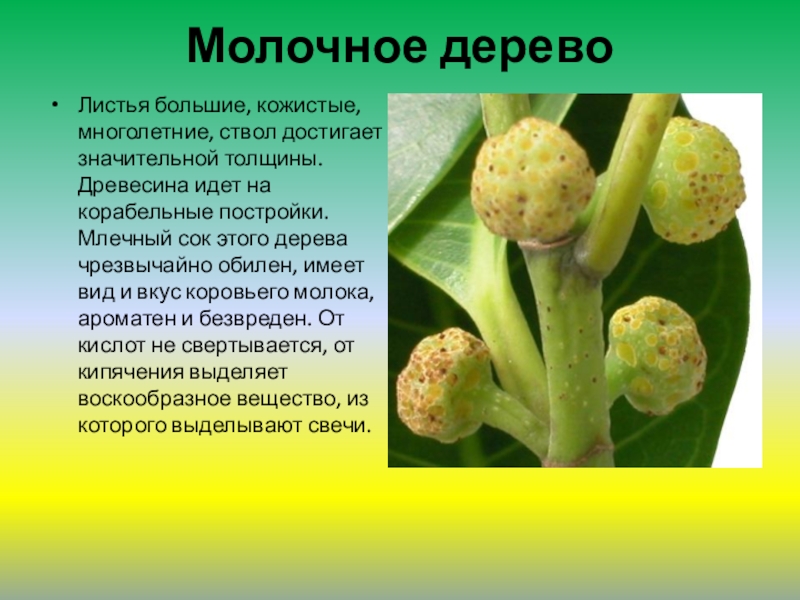 Молочное дерево

• Листья большие, кожистые, многолетние, ствол достигает значительной толщины. Древесина идет на корабельные постройки. Млечный сок этого дерева чрезвычайно обилен, имеет вид и вкус коровьего молока, ароматен и безвреден. От кислот не свертывается, от кипячения выделяет воскообразное вещество, из которого выделывают свечи.